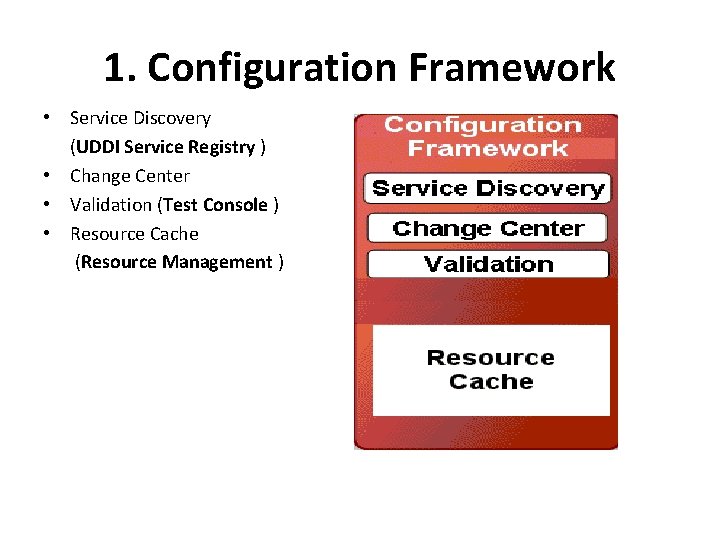 1. Configuration Framework

• Service Discovery (UDDI Service Registry )
• Change Center
• Validation (Test Console )
• Resource Cache (Resource Management )

Configuration Framework

Service Discovery

Change Center

Validation

Resource Cache